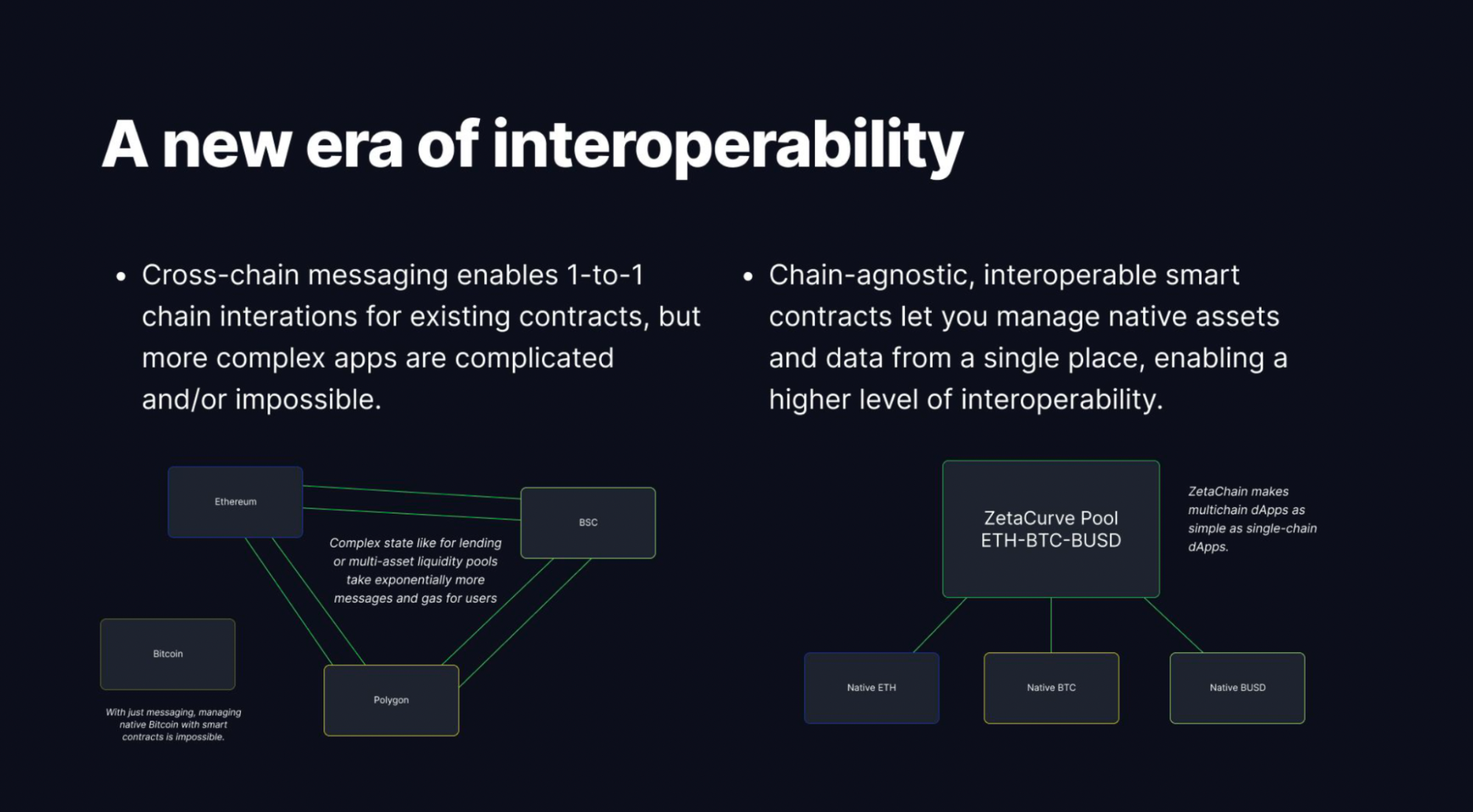 A new era of interoperability

• Cross-chain messaging enables 1-to-1 chain interations for existing contracts, but more complex apps are complicated and/or impossible.

Ethereum

BSC

Complex state like for lending or multi-asset liquidity pools take exponentially more messages and gas for users

Bitcoin

Polygon

With just messaging, managing native Bitcoin with smart contracts is impossible.

• Chain-agnostic, interoperable smart contracts let you manage native assets and data from a single place, enabling a higher level of interoperability.

ZetaCurve Pool ETH-BTC-BUSD

ZetaChain makes multichain dApps as simple as single-chain dApps.

Native ETH

Native BTC

Native BUSD